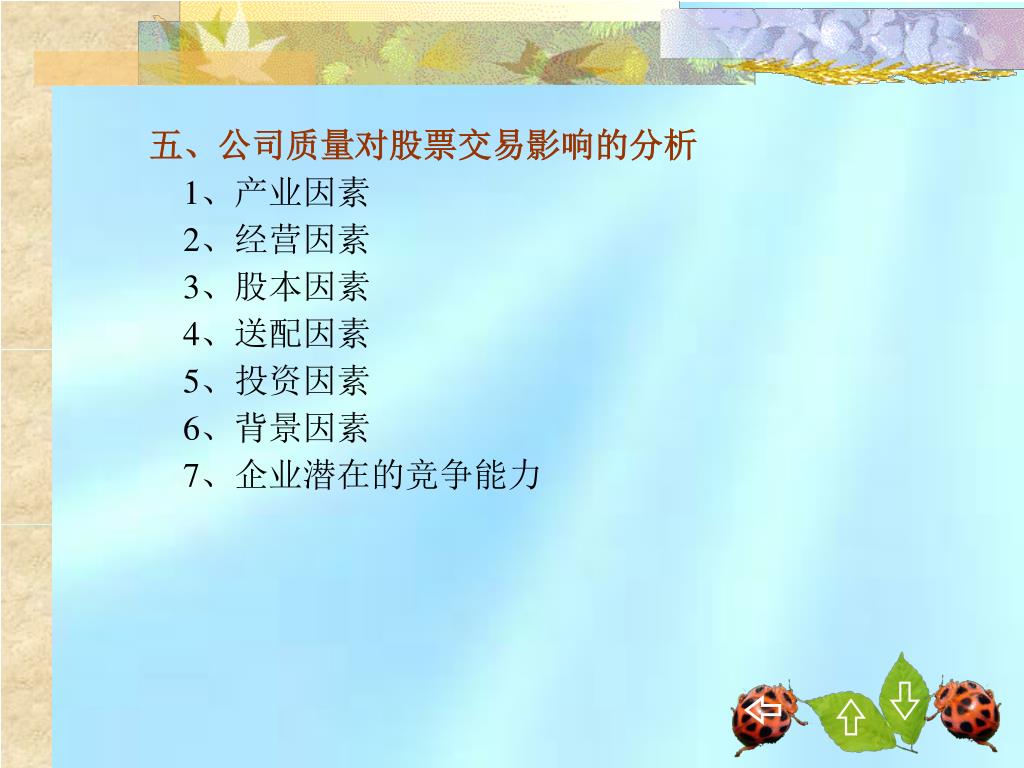 五、公司质量对股票交易影响的分析

1、产业因素

2、经营因素

3、股本因素

4、送配因素

5、投资因素

6、背景因素

7、企业潜在的竞争能力